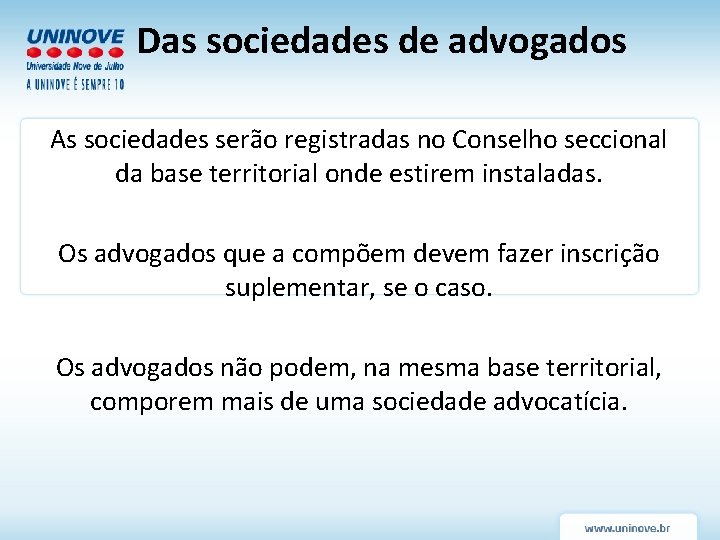 UNINOVE
Universidade Nove de Julho
A UNINOVE É SEMPRE 10

Das sociedades de advogados

As sociedades serão registradas no Conselho seccional da base territorial onde estirem instaladas.

Os advogados que a compõem devem fazer inscrição suplementar, se o caso.

Os advogados não podem, na mesma base territorial, comporem mais de uma sociedade advocatícia.

www.uninove.br